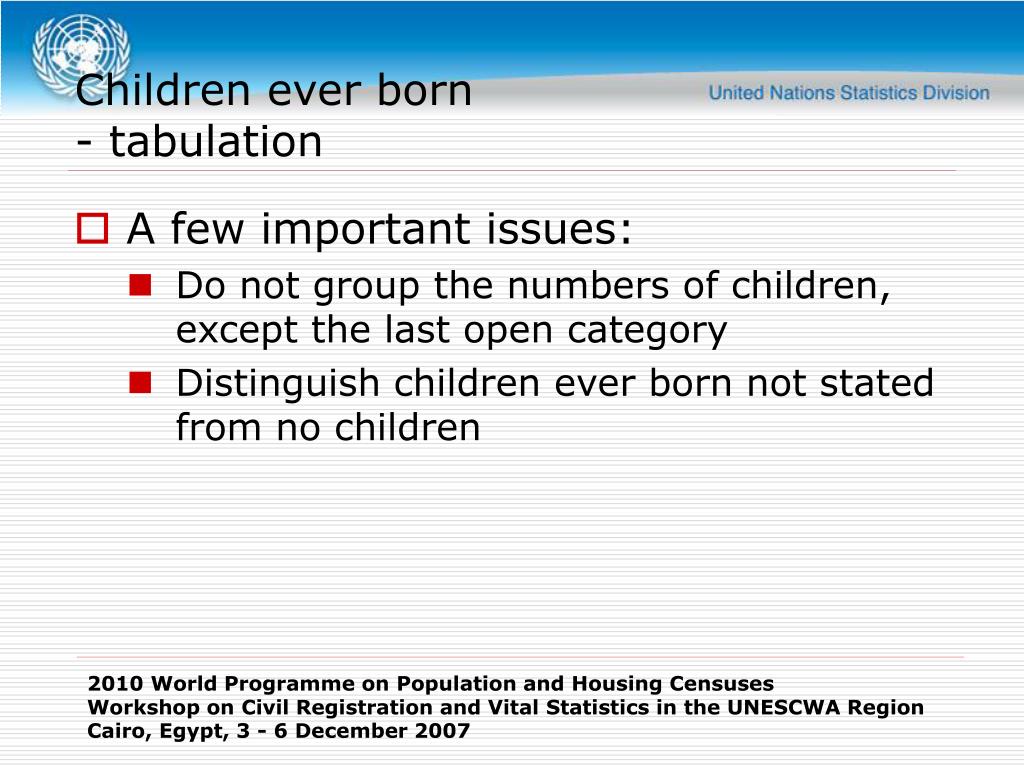 Children ever born
- tabulation

United Nations Statistics Division

A few important issues:

Do not group the numbers of children, except the last open category

Distinguish children ever born not stated from no children

2010 World Programme on Population and Housing Censuses
Workshop on Civil Registration and Vital Statistics in the UNESCWA Region
Cairo, Egypt, 3 - 6 December 2007